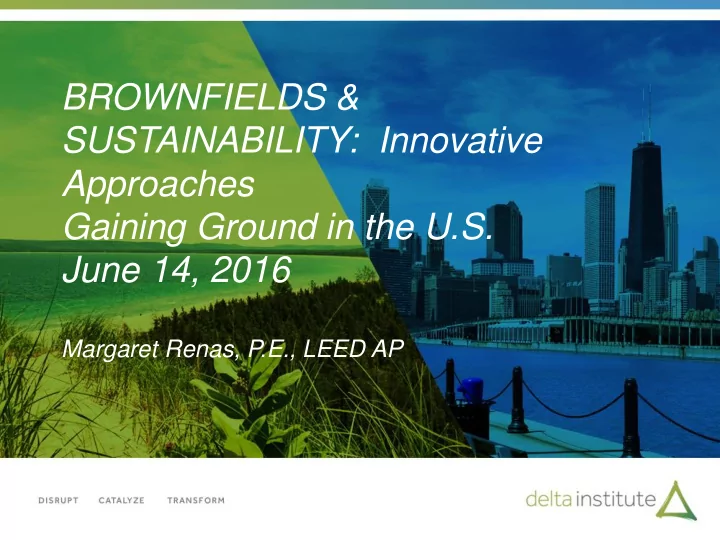 BROWNFIELDS & SUSTAINABILITY:  Innovative Approaches
Gaining Ground in the U.S.
June 14, 2016

Margaret Renas, P.E., LEED AP

DISRUPT CATALYZE TRANSFORM

delta institute